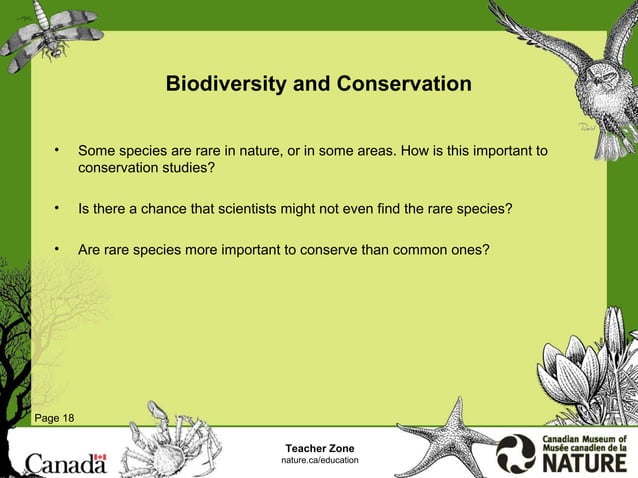 Biodiversity and Conservation

• Some species are rare in nature, or in some areas. How is this important to conservation studies?

• Is there a chance that scientists might not even find the rare species?

• Are rare species more important to conserve than common ones?

Page 18

Canada

Teacher Zone
nature.ca/education

Canadian Museum of
Musée canadien de la
NATURE